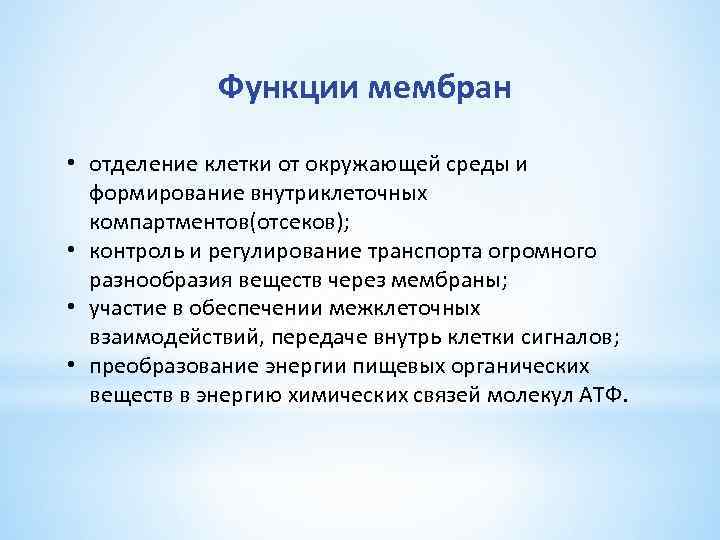 Функции мембран

• отделение клетки от окружающей среды и формирование внутриклеточных компартментов(отсеков);
• контроль и регулирование транспорта огромного разнообразия веществ через мембраны;
• участие в обеспечении межклеточных взаимодействий, передаче внутрь клетки сигналов;
• преобразование энергии пищевых органических веществ в энергию химических связей молекул АТФ.